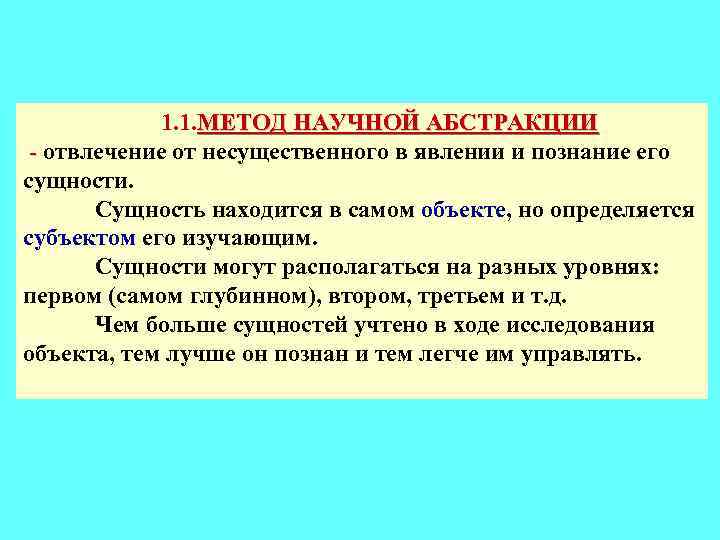 1.1.МЕТОД НАУЧНОЙ АБСТРАКЦИИ

- отвлечение от несущественного в явлении и познание его сущности.

Сущность находится в самом объекте, но определяется субъектом его изучающим.

Сущности могут располагаться на разных уровнях: первом (самом глубинном), втором, третьем и т.д.

Чем больше сущностей учтено в ходе исследования объекта, тем лучше он познан и тем легче им управлять.